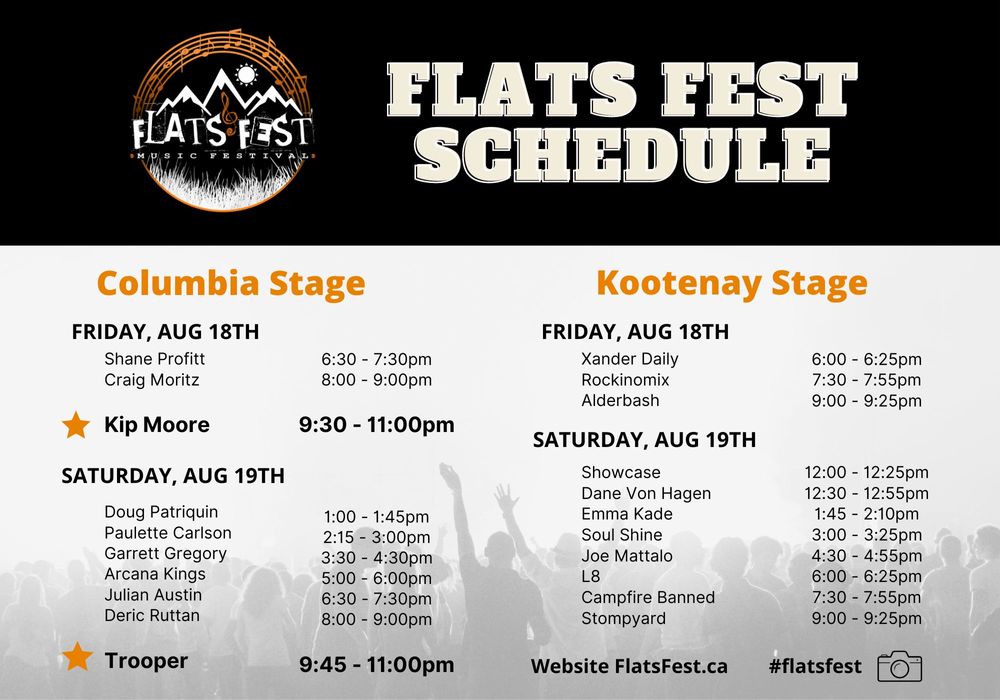 FLATS FEST
MUSIC FESTIVAL

FLATS FEST SCHEDULE

Columbia Stage

FRIDAY, AUG 18TH

| | |
|---|---|
| Shane Profitt | 6:30 - 7:30pm |
| Craig Moritz | 8:00 - 9:00pm |
| Kip Moore | 9:30 - 11:00pm |

SATURDAY, AUG 19TH

| | |
|---|---|
| Doug Patriquin | 1:00 - 1:45pm |
| Paulette Carlson | 2:15 - 3:00pm |
| Garrett Gregory | 3:30 - 4:30pm |
| Arcana Kings | 5:00 - 6:00pm |
| Julian Austin | 6:30 - 7:30pm |
| Deric Ruttan | 8:00 - 9:00pm |
| Trooper | 9:45 - 11:00pm |

Kootenay Stage

FRIDAY, AUG 18TH

| | |
|---|---|
| Xander Daily | 6:00 - 6:25pm |
| Rockinomix | 7:30 - 7:55pm |
| Alderbash | 9:00 - 9:25pm |

SATURDAY, AUG 19TH

| | |
|---|---|
| Showcase | 12:00 - 12:25pm |
| Dane Von Hagen | 12:30 - 12:55pm |
| Emma Kade | 1:45 - 2:10pm |
| Soul Shine | 3:00 - 3:25pm |
| Joe Mattalo | 4:30 - 4:55pm |
| L8 | 6:00 - 6:25pm |
| Campfire Banned | 7:30 - 7:55pm |
| Stompyard | 9:00 - 9:25pm |

Website FlatsFest.ca #flatsfest